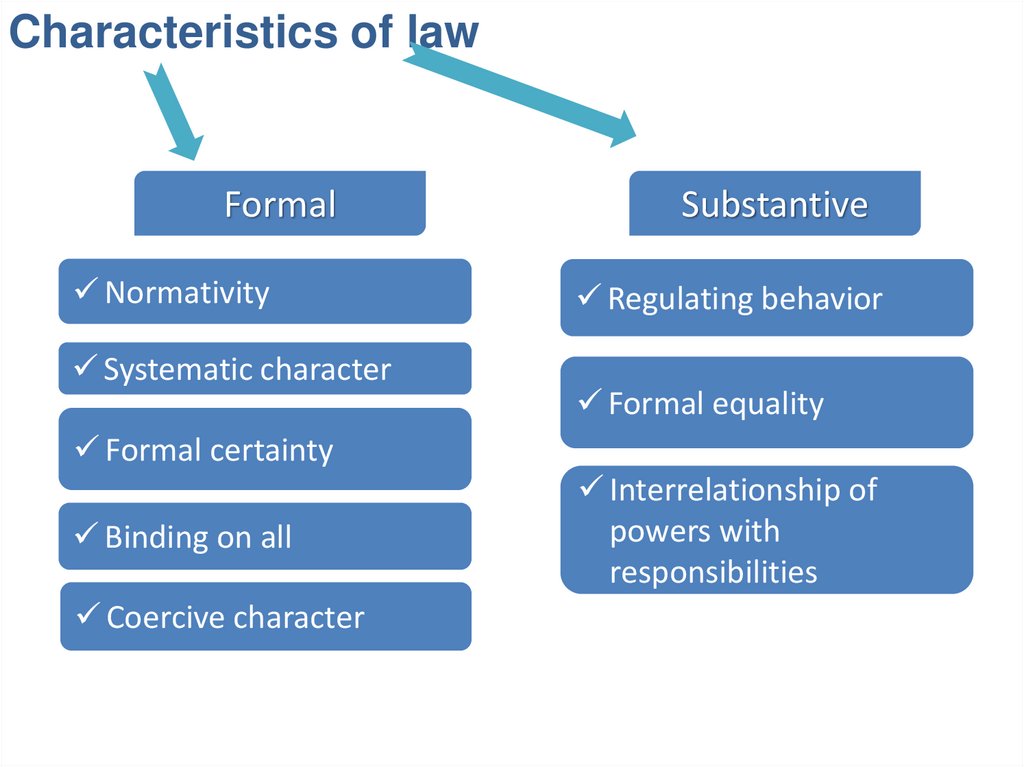 Characteristics of law

Formal

✓ Normativity

✓ Systematic character

✓ Formal certainty

✓ Binding on all

✓ Coercive character

Substantive

✓ Regulating behavior

✓ Formal equality

✓ Interrelationship of powers with responsibilities